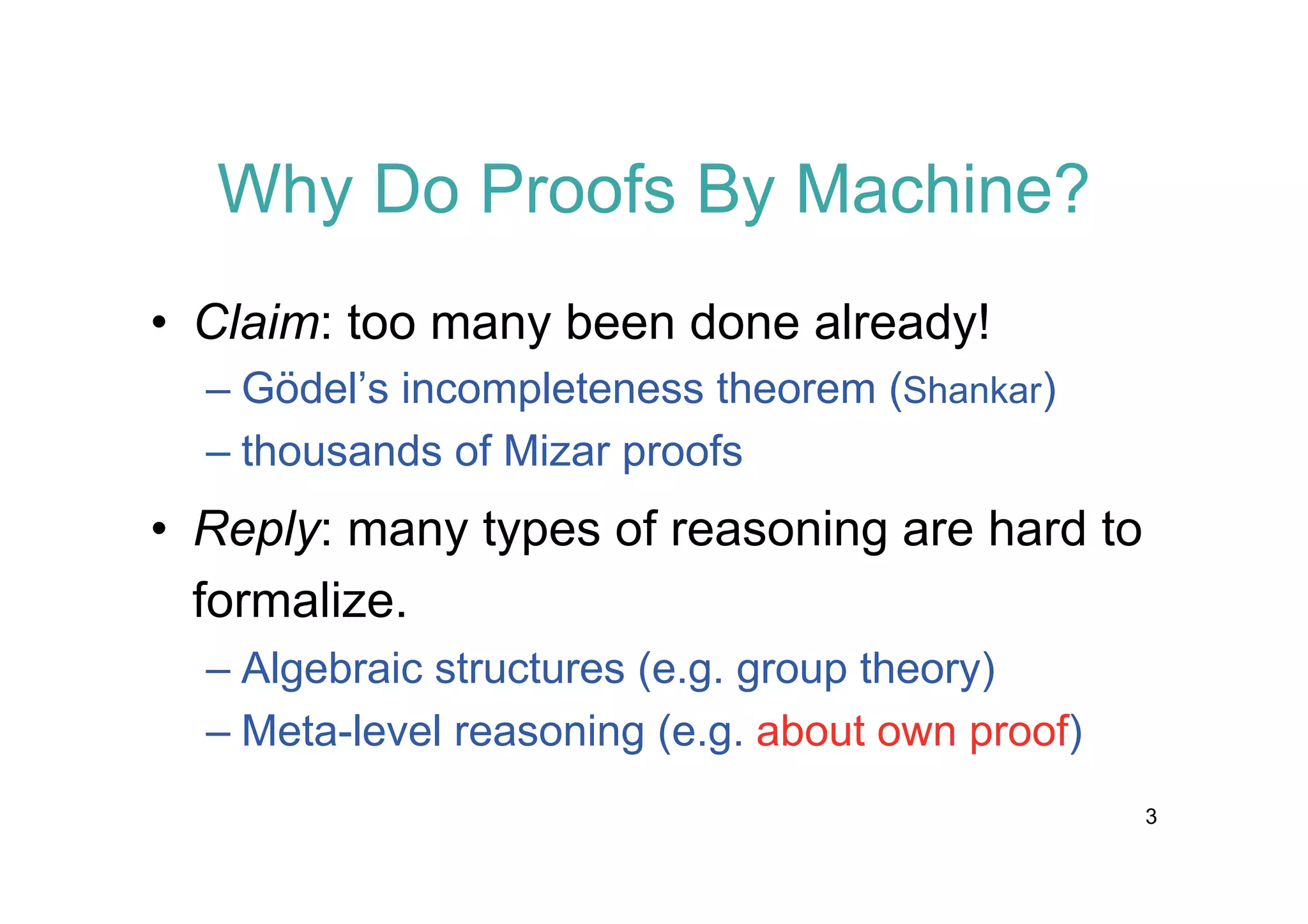 Why Do Proofs By Machine?

• Claim: too many been done already!

– Gödel’s incompleteness theorem (Shankar)

– thousands of Mizar proofs

• Reply: many types of reasoning are hard to formalize.

– Algebraic structures (e.g. group theory)

– Meta-level reasoning (e.g. about own proof)

3